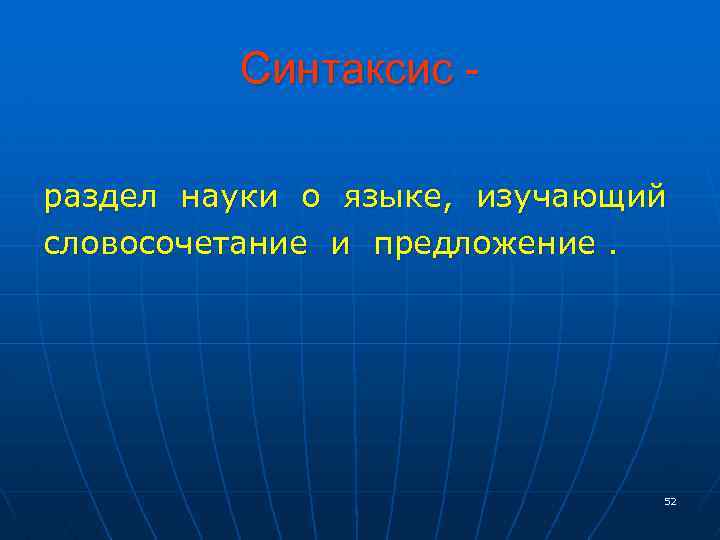 Синтаксис -

раздел науки о языке, изучающий словосочетание и предложение .

52